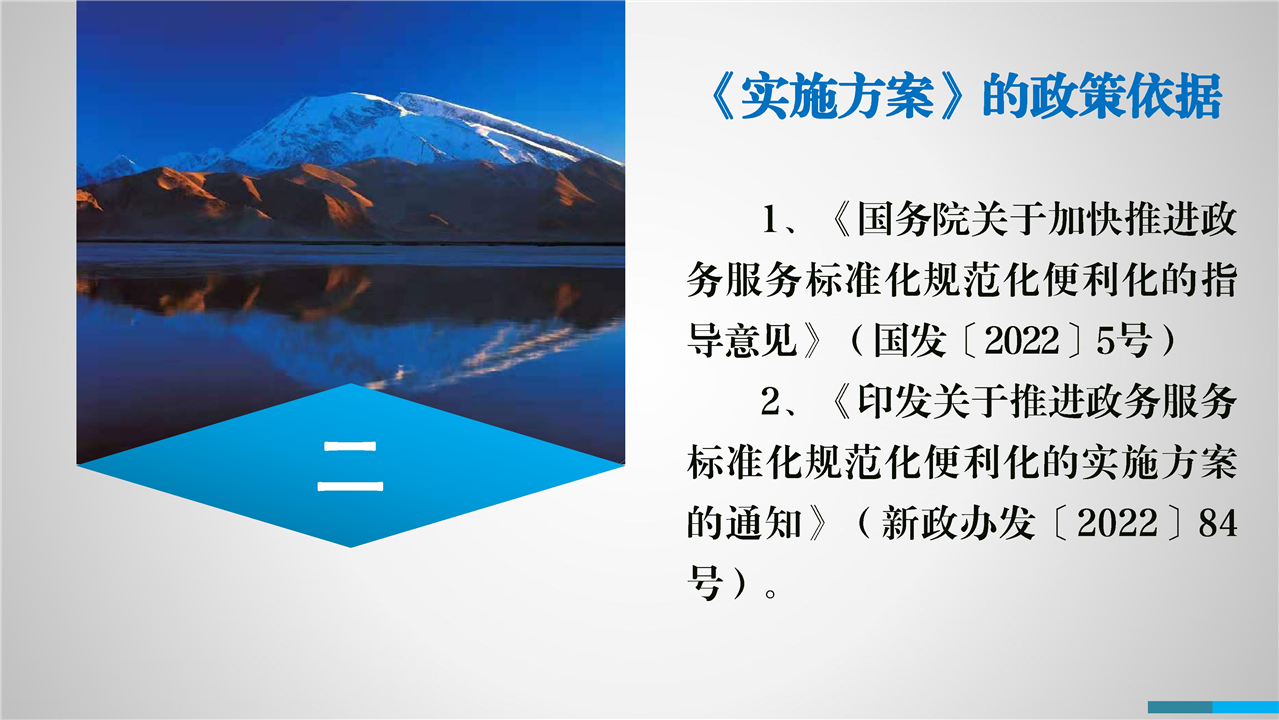 二

《实施方案》的政策依据

1、《国务院关于加快推进政务服务标准化规范化便利化的指导意见》（国发〔2022〕5号）

2、《印发关于推进政务服务标准化规范化便利化的实施方案的通知》（新政办发〔2022〕84号）。